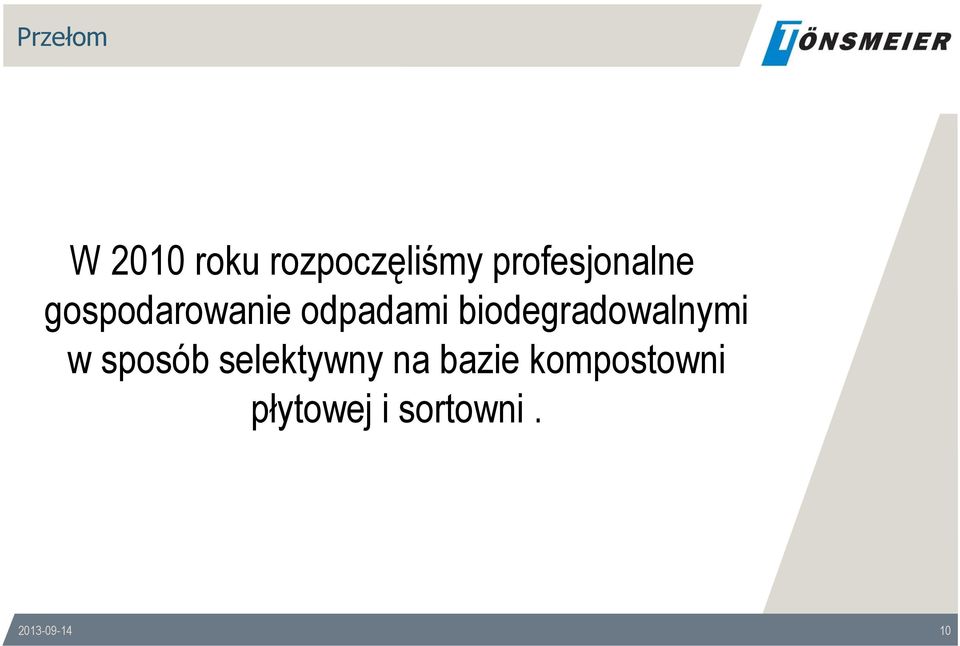 Przełom

TÖNSMEIER

W 2010 roku rozpoczęliśmy profesjonalne gospodarowanie odpadami biodegradowalnymi w sposób selektywny na bazie kompostowni płytowej i sortowni .

2013-09-14

10